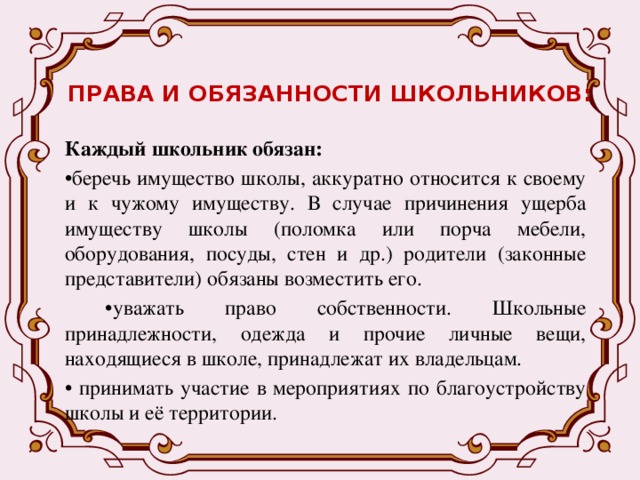 ПРАВА И ОБЯЗАННОСТИ ШКОЛЬНИКОВ:

Каждый школьник обязан:

•беречь имущество школы, аккуратно относится к своему и к чужому имуществу. В случае причинения ущерба имуществу школы (поломка или порча мебели, оборудования, посуды, стен и др.) родители (законные представители) обязаны возместить его.

•уважать право собственности. Школьные принадлежности, одежда и прочие личные вещи, находящиеся в школе, принадлежат их владельцам.

• принимать участие в мероприятиях по благоустройству школы и её территории.